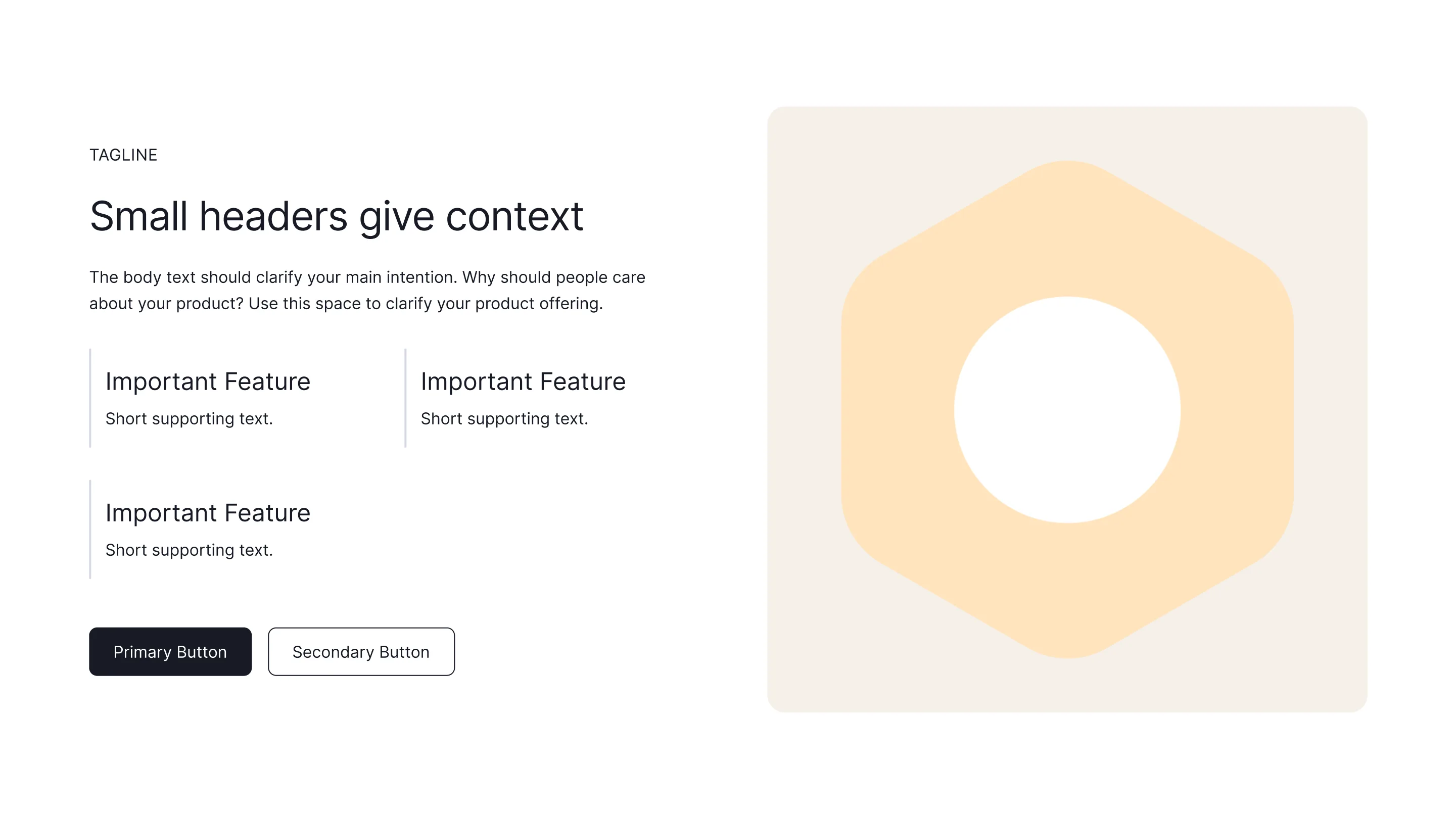 TAGLINE

Small headers give context

The body text should clarify your main intention. Why should people care about your product? Use this space to clarify your product offering.

Important Feature

Short supporting text.

Important Feature

Short supporting text.

Important Feature

Short supporting text.

Primary Button

Secondary Button